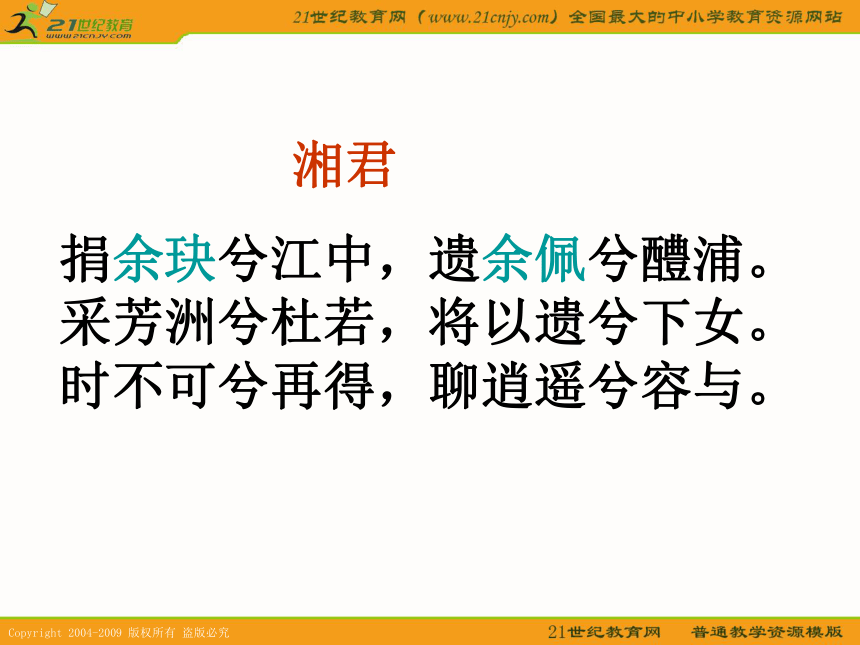 21世纪教育
www.21cnjy.com

21世纪教育网（www.21cnjy.com）全国最大的中小学教育资源网站

湘君

捐余玦兮江中，遗余佩兮醴浦。
采芳洲兮杜若，将以遗兮下女。
时不可兮再得，聊逍遥兮容与。

Copyright 2004-2009 版权所有 盗版必究

21世纪教育网　普通教学资源模版